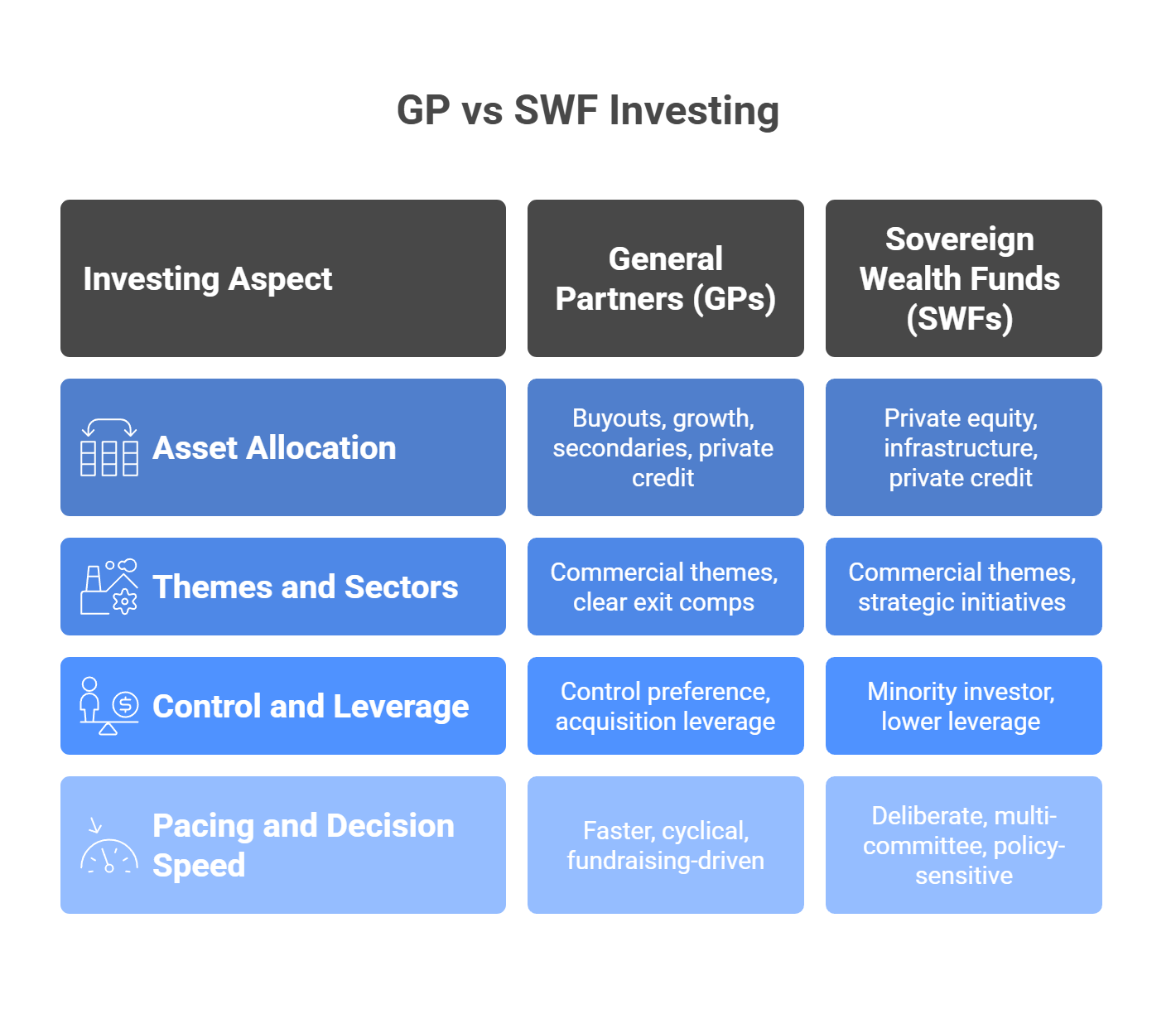 GP vs SWF Investing

| Investing Aspect | General Partners (GPs) | Sovereign Wealth Funds (SWFs) |
|---|---|---|
| Asset Allocation | Buyouts, growth, secondaries, private credit | Private equity, infrastructure, private credit |
| Themes and Sectors | Commercial themes, clear exit comps | Commercial themes, strategic initiatives |
| Control and Leverage | Control preference, acquisition leverage | Minority investor, lower leverage |
| Pacing and Decision Speed | Faster, cyclical, fundraising-driven | Deliberate, multi-committee, policy-sensitive |